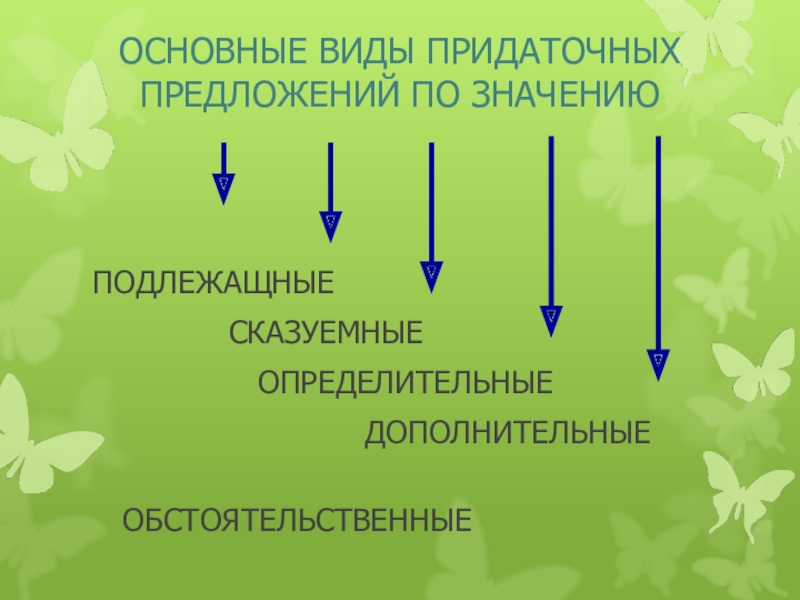 ОСНОВНЫЕ ВИДЫ ПРИДАТОЧНЫХ ПРЕДЛОЖЕНИЙ ПО ЗНАЧЕНИЮ

ПОДЛЕЖАЩНЫЕ

СКАЗУЕМНЫЕ

ОПРЕДЕЛИТЕЛЬНЫЕ

ДОПОЛНИТЕЛЬНЫЕ

ОБСТОЯТЕЛЬСТВЕННЫЕ